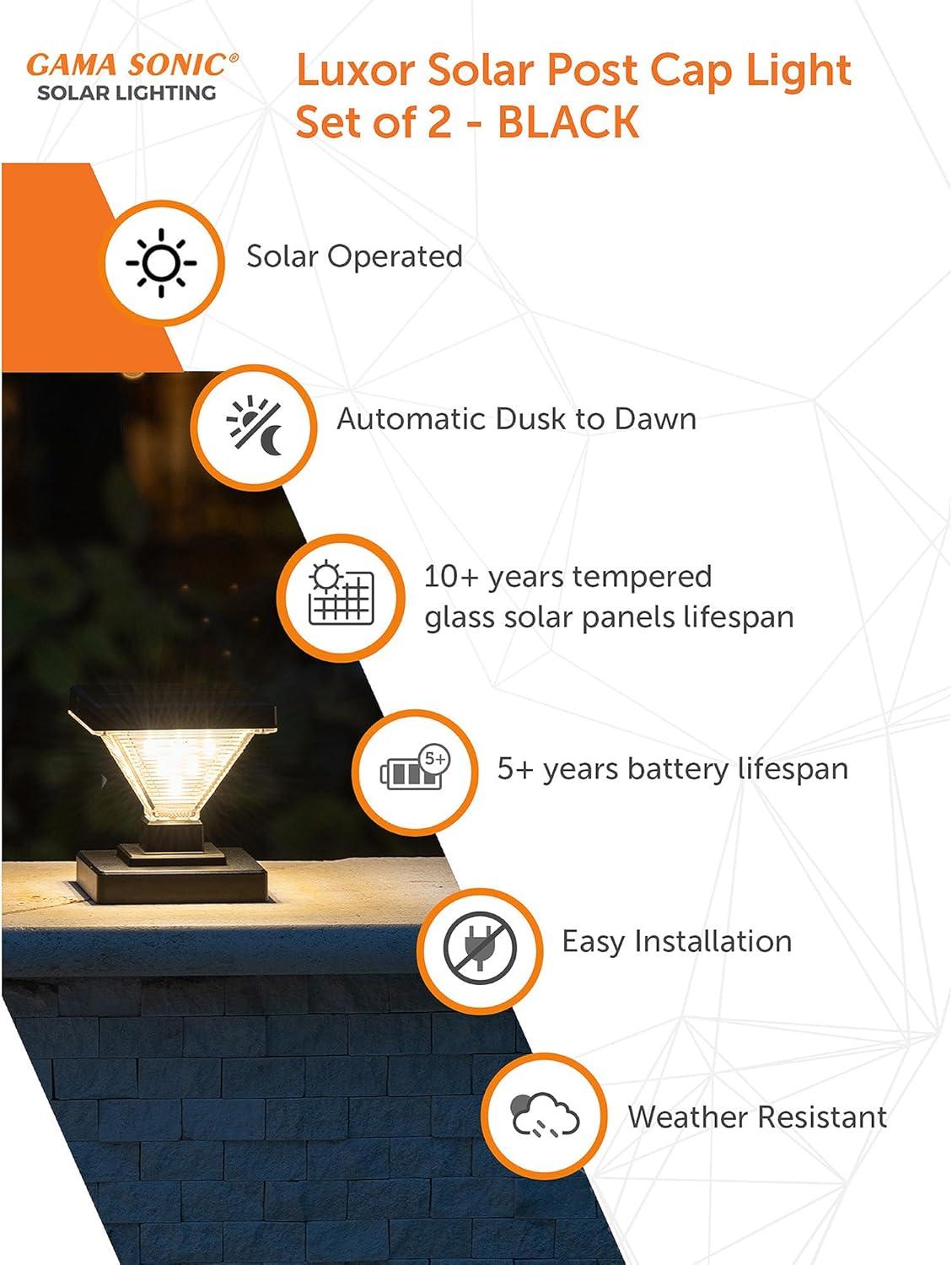 GAMA SONIC®
SOLAR LIGHTING

Luxor Solar Post Cap Light
Set of 2 - BLACK

Solar Operated

Automatic Dusk to Dawn

10+ years tempered glass solar panels lifespan

5+

5+ years battery lifespan

Easy Installation

Weather Resistant